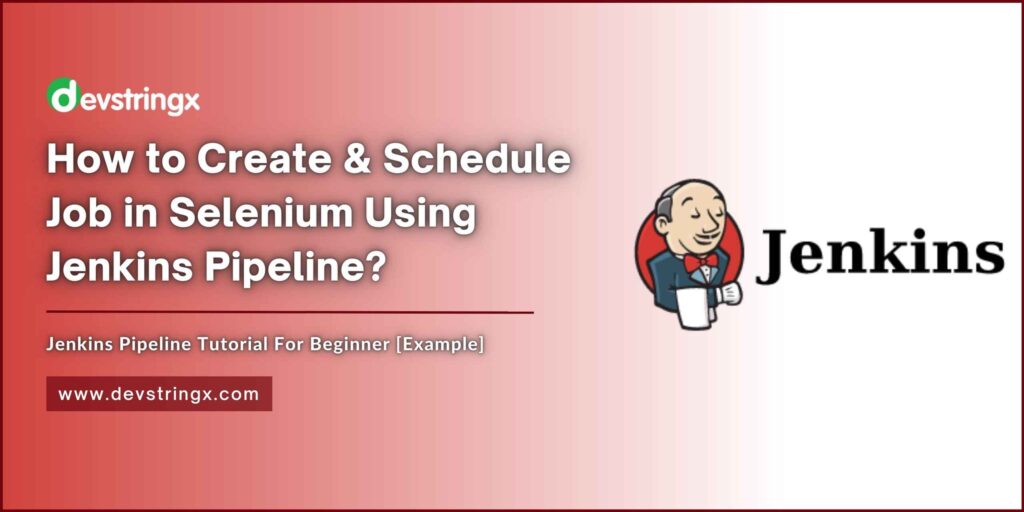 devstringx

How to Create & Schedule Job in Selenium Using Jenkins Pipeline?

Jenkins Pipeline Tutorial For Beginner [Example]

www.devstringx.com

Jenkins